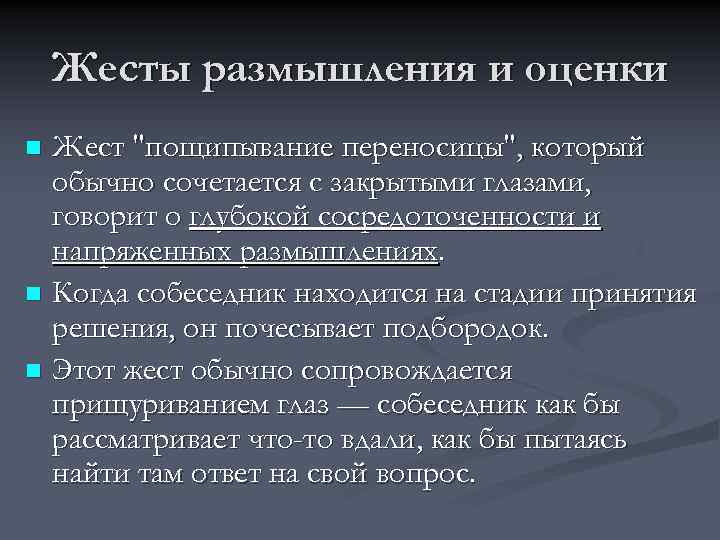 Жесты размышления и оценки

Жест "пощипывание переносицы", который обычно сочетается с закрытыми глазами, говорит о глубокой сосредоточенности и напряженных размышлениях.

Когда собеседник находится на стадии принятия решения, он почесывает подбородок.

Этот жест обычно сопровождается прищуриванием глаз — собеседник как бы рассматривает что-то вдали, как бы пытаясь найти там ответ на свой вопрос.